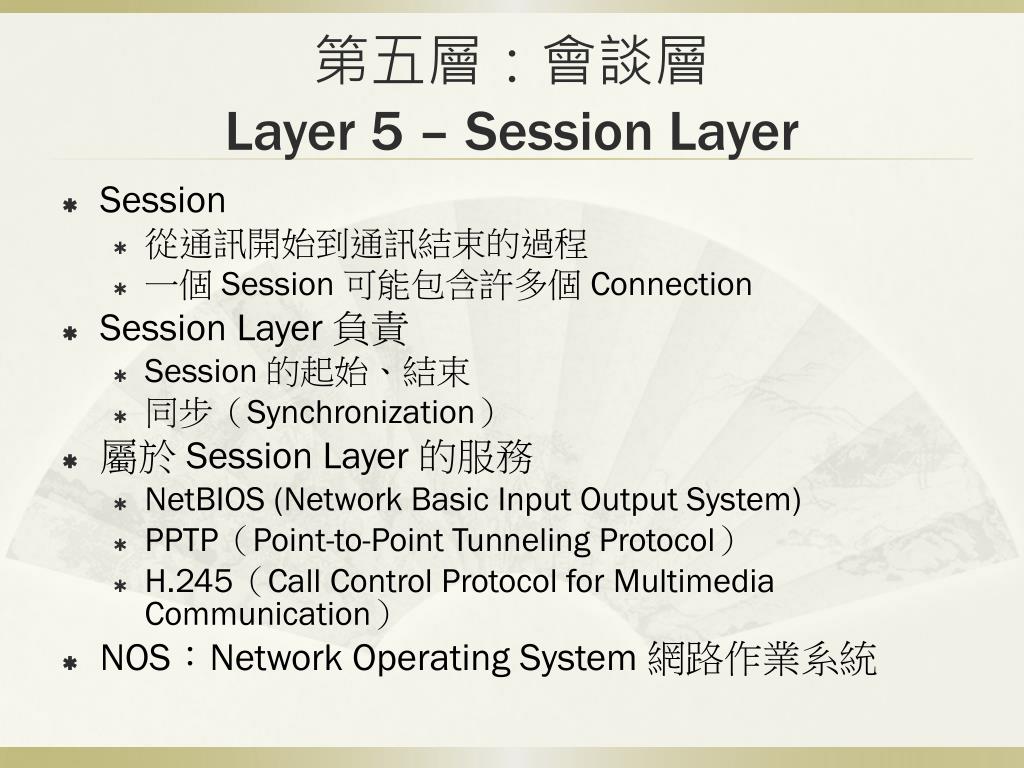 第五層：會談層
Layer 5 – Session Layer

Session
從通訊開始到通訊結束的過程
一個 Session 可能包含許多個 Connection
Session Layer 負責
Session 的起始、結束
同步（Synchronization）
屬於 Session Layer 的服務
NetBIOS (Network Basic Input Output System)
PPTP（Point-to-Point Tunneling Protocol）
H.245（Call Control Protocol for Multimedia Communication）
NOS：Network Operating System 網路作業系統